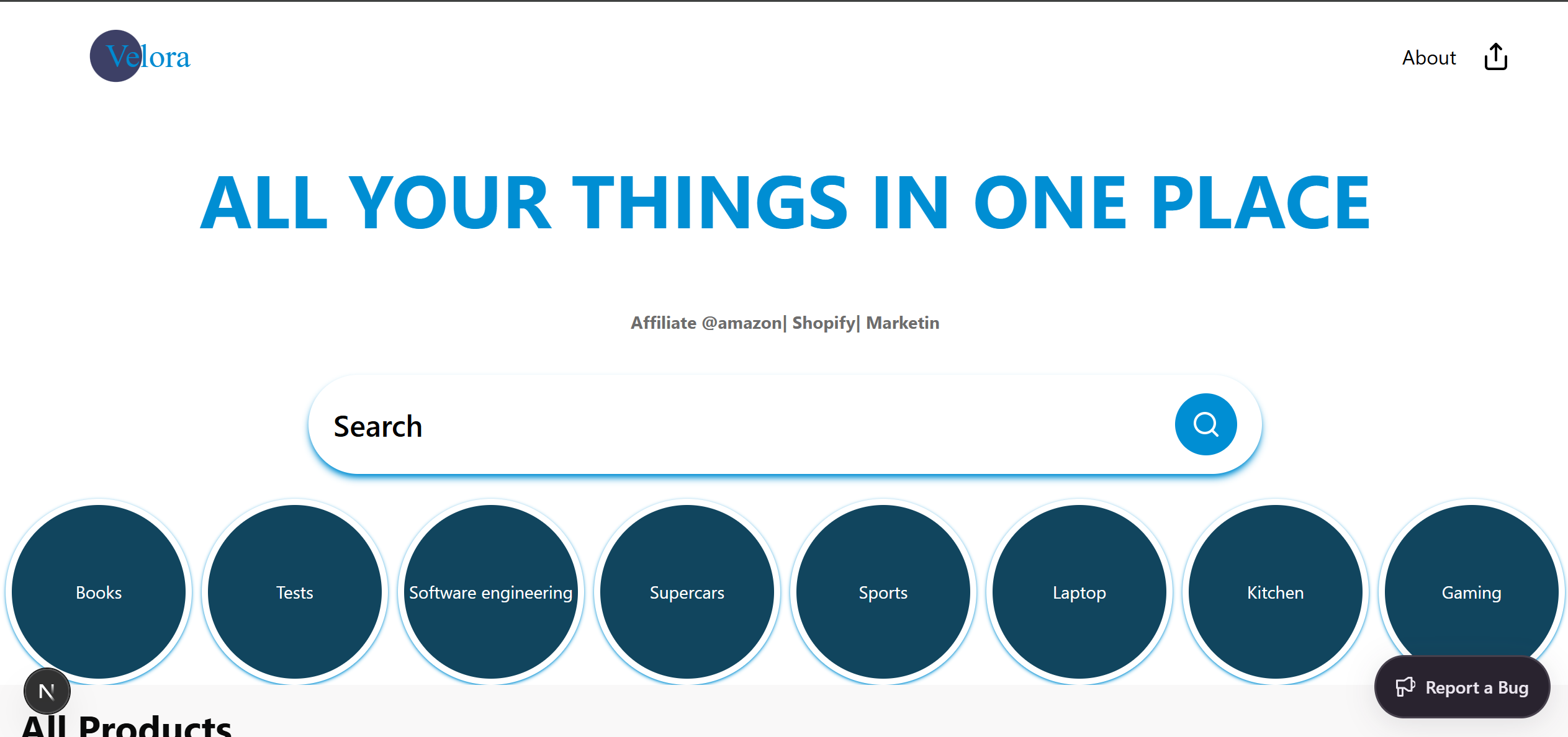 Velora

About

ALL YOUR THINGS IN ONE PLACE

Affiliate @amazon| Shopify| Marketin

Search

Books
Tests
Software engineering
Supercars
Sports
Laptop
Kitchen
Gaming

N

Report a Bug

All Products